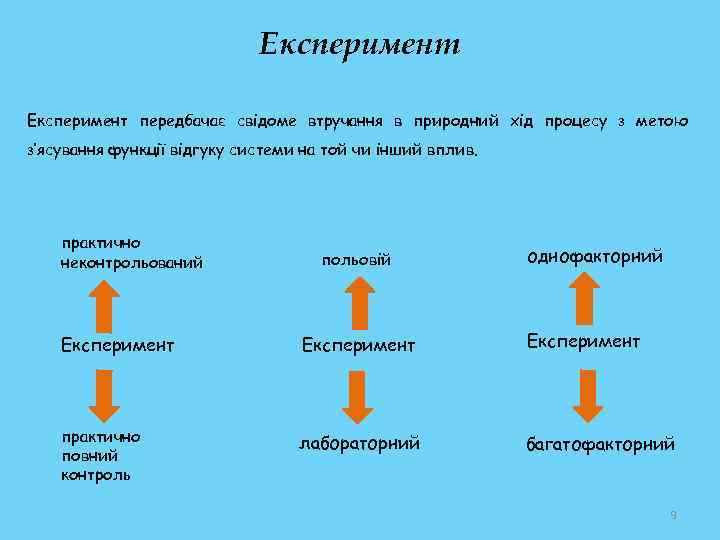 Експеримент

Експеримент передбачає свідоме втручання в природний хід процесу з метою з'ясування функції відгуку системи на той чи інший вплив.

практично неконтрольований

Експеримент

практично повний контроль

польовій

Експеримент

лабораторний

однофакторний

Експеримент

багатофакторний

9